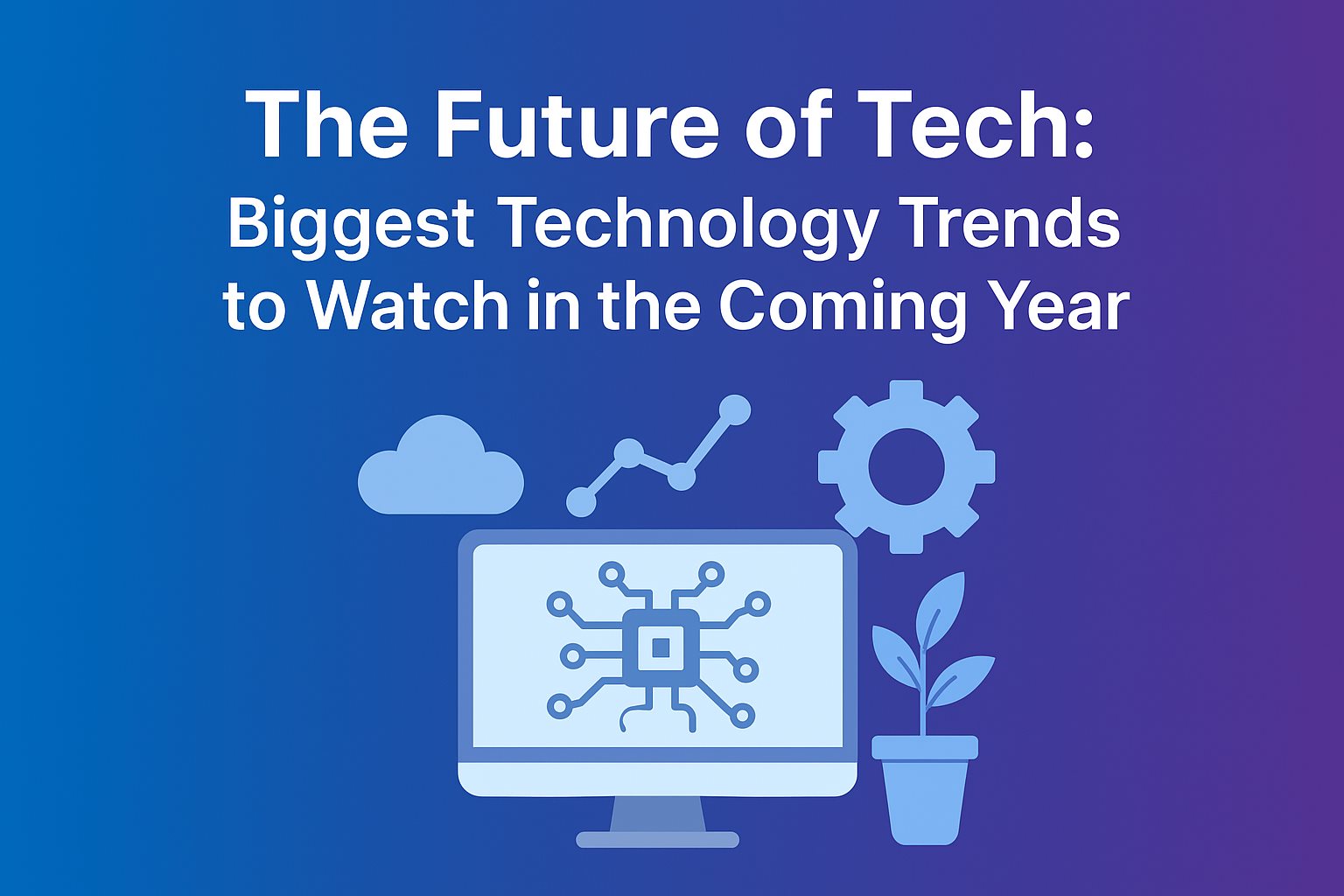 The Future of Tech:
Biggest Technology Trends to Watch in the Coming Year